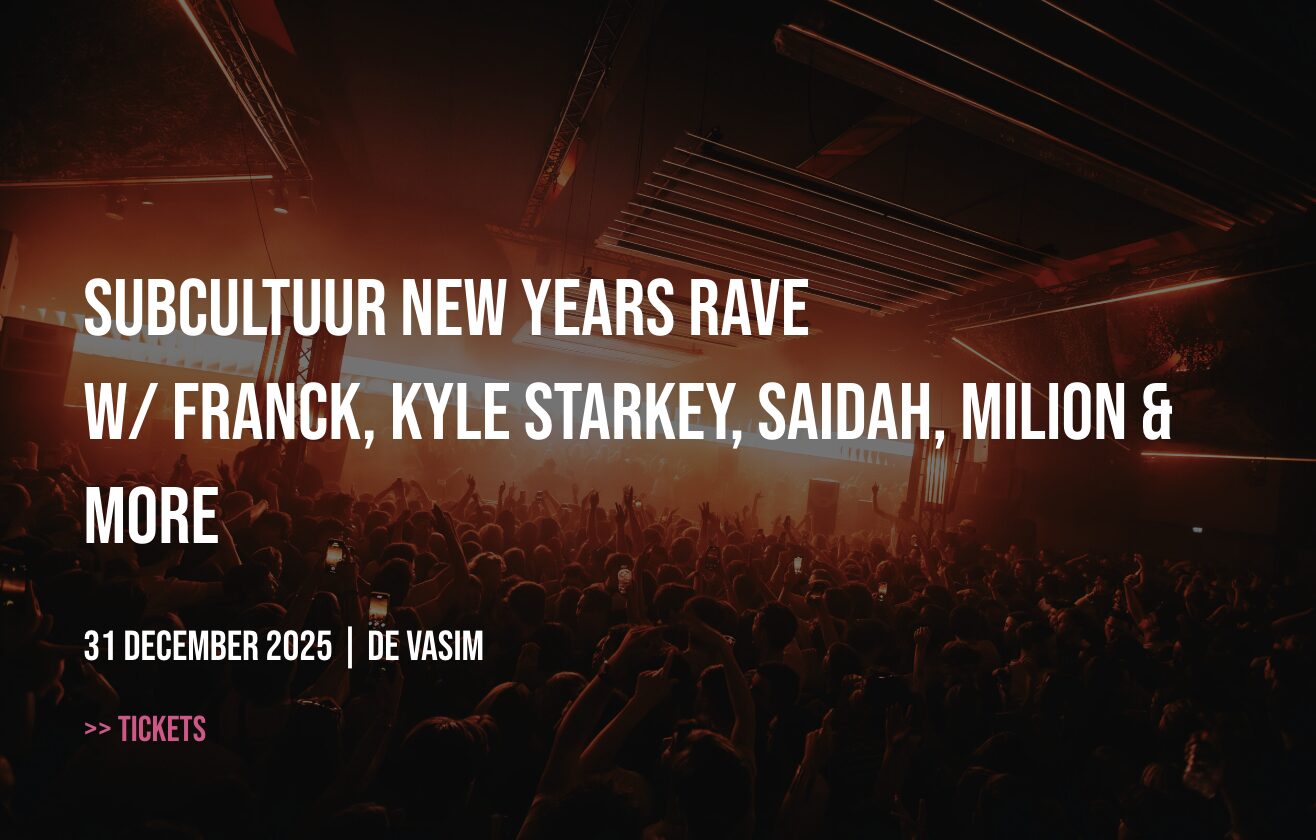 SUBCULTUUR NEW YEARS RAVE
W/ FRANCK, KYLE STARKEY, SAIDAH, MILION & MORE

31 DECEMBER 2025 | DE VASIM

>> TICKETS